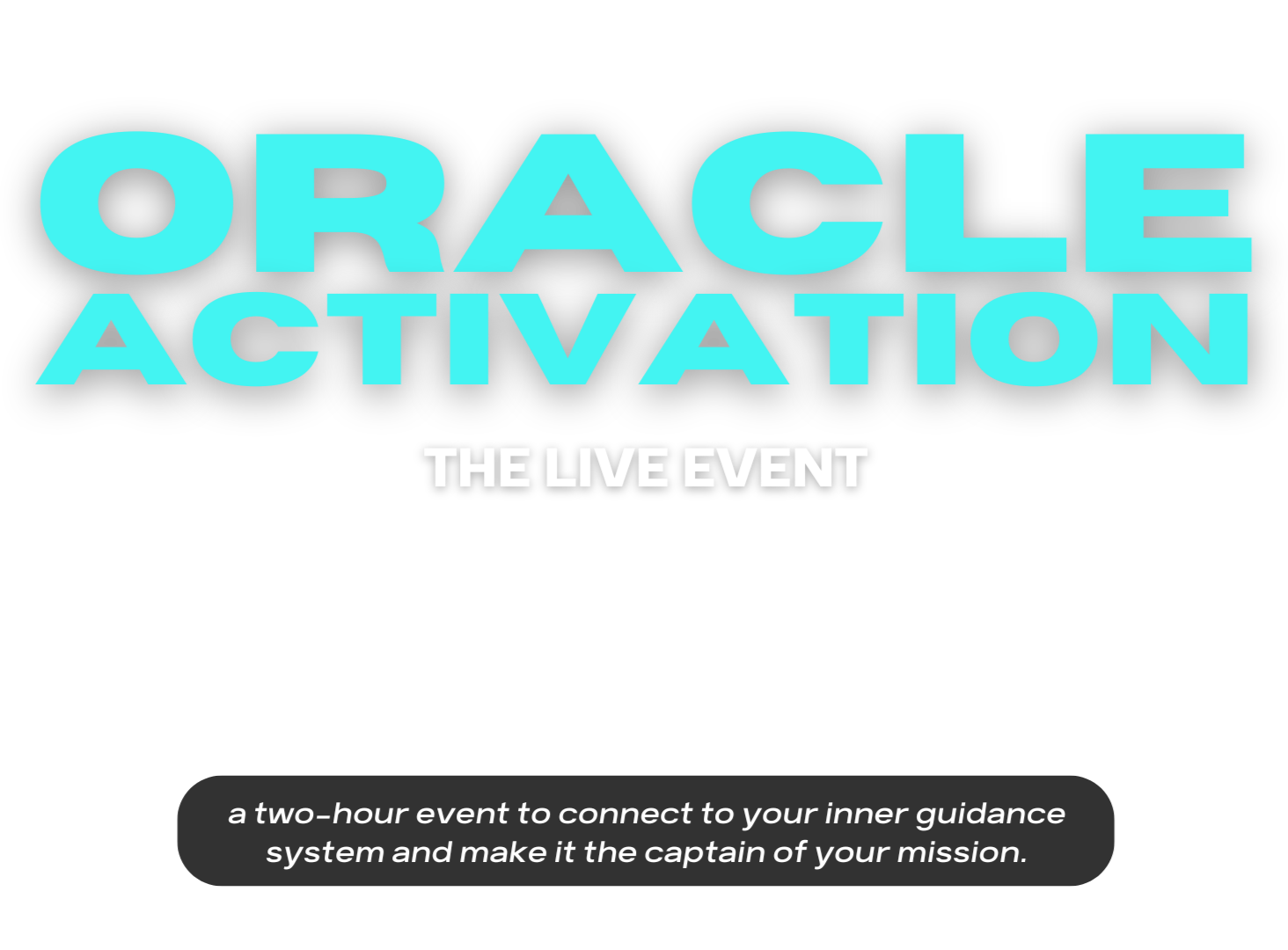 ORACLE ACTIVATION

THE LIVE EVENT

a two-hour event to connect to your inner guidance system and make it the captain of your mission.